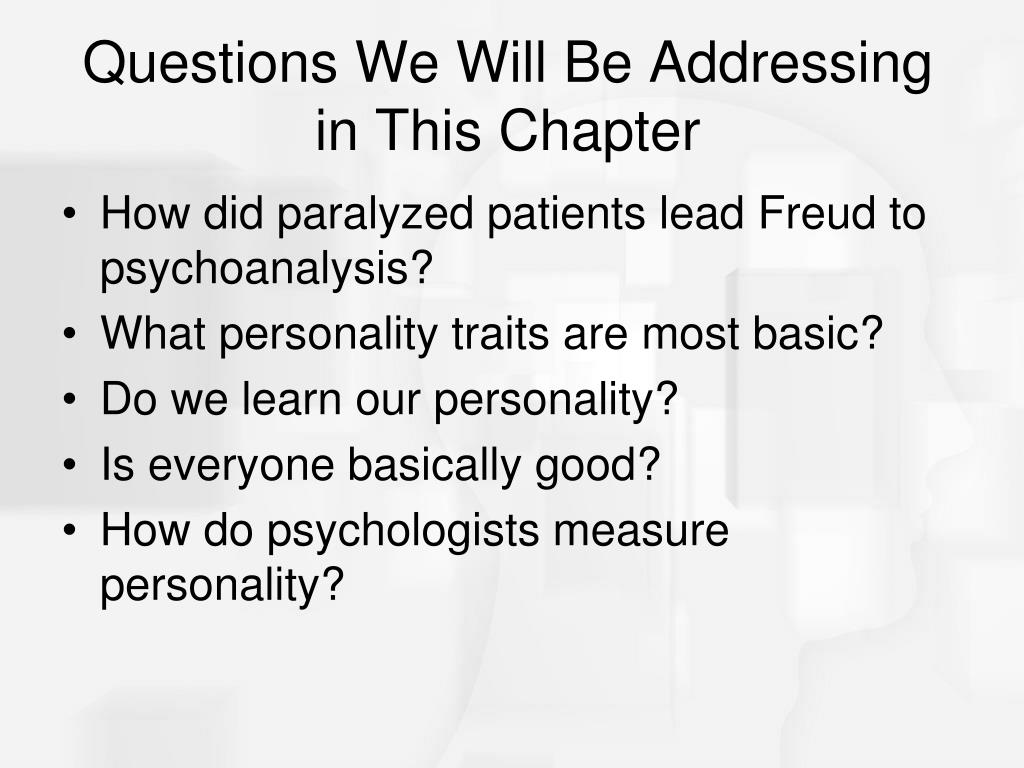 Questions We Will Be Addressing in This Chapter

• How did paralyzed patients lead Freud to psychoanalysis?
• What personality traits are most basic?
• Do we learn our personality?
• Is everyone basically good?
• How do psychologists measure personality?